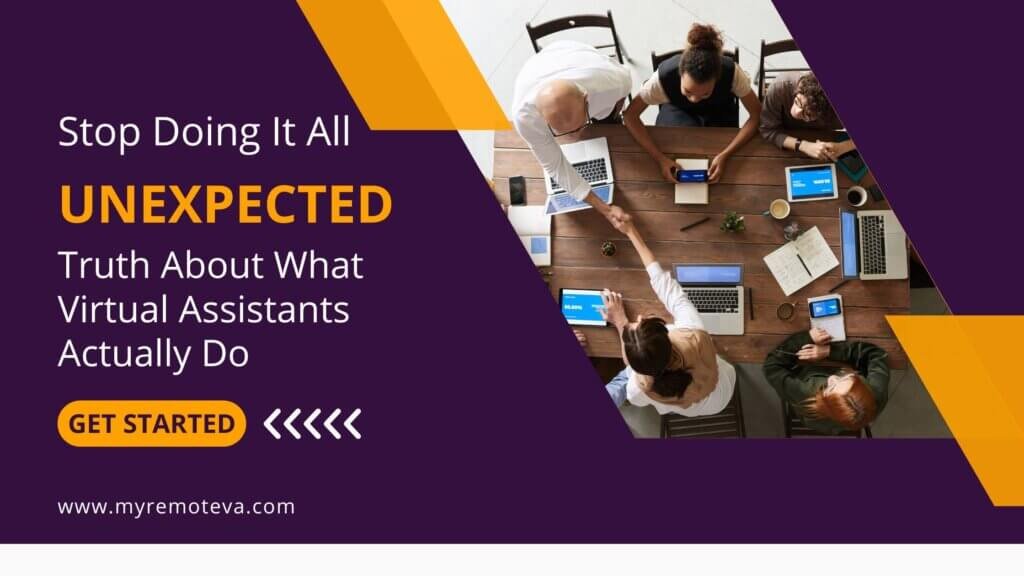 Stop Doing It All

UNEXPECTED

Truth About What Virtual Assistants Actually Do

GET STARTED

www.myremoteva.com